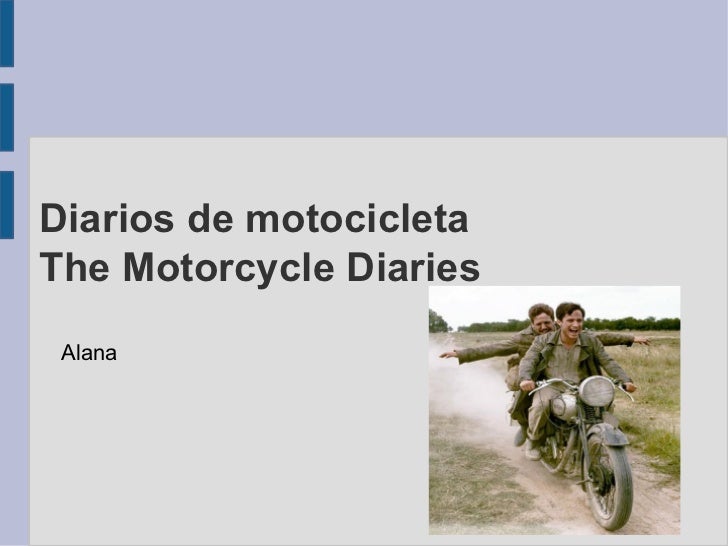 Diarios de motocicleta
The Motorcycle Diaries

Alana